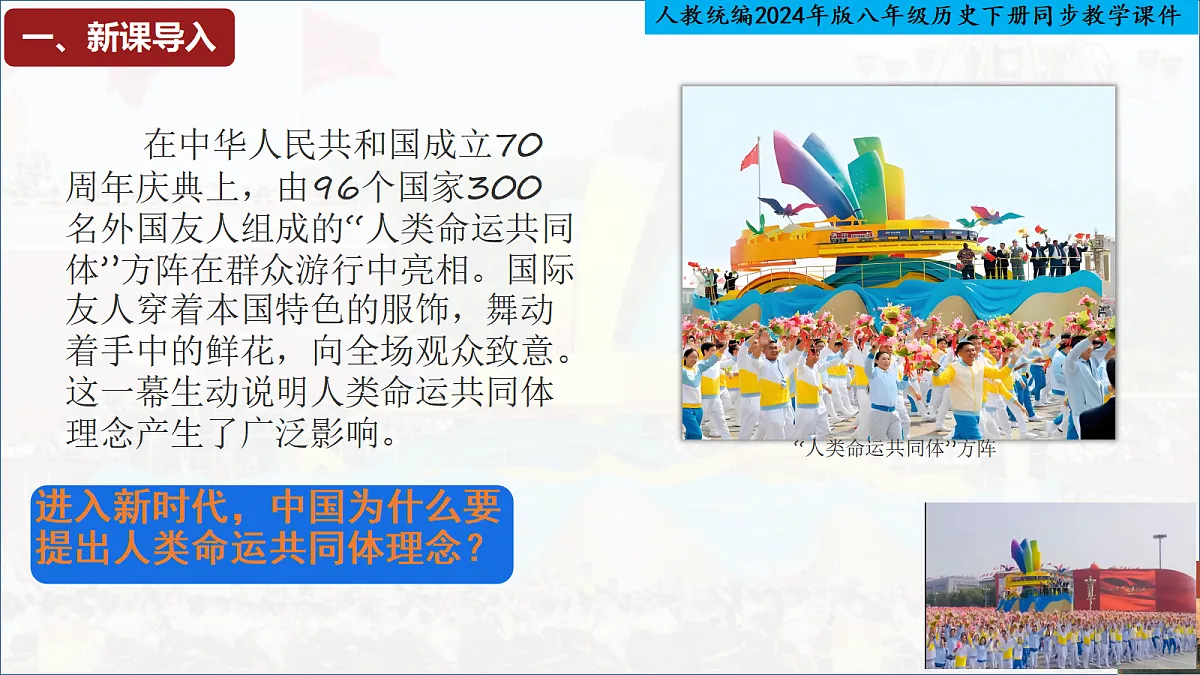 一、新课导入

人教统编2024年版八年级历史下册同步教学课件

在中华人民共和国成立70周年庆典上，由96个国家300名外国友人组成的“人类命运共同体”方阵在群众游行中亮相。国际友人穿着本国特色的服饰，舞动着手中的鲜花，向全场观众致意。这一幕生动说明人类命运共同体理念产生了广泛影响。

“人类命运共同体”方阵

进入新时代，中国为什么要提出人类命运共同体理念？